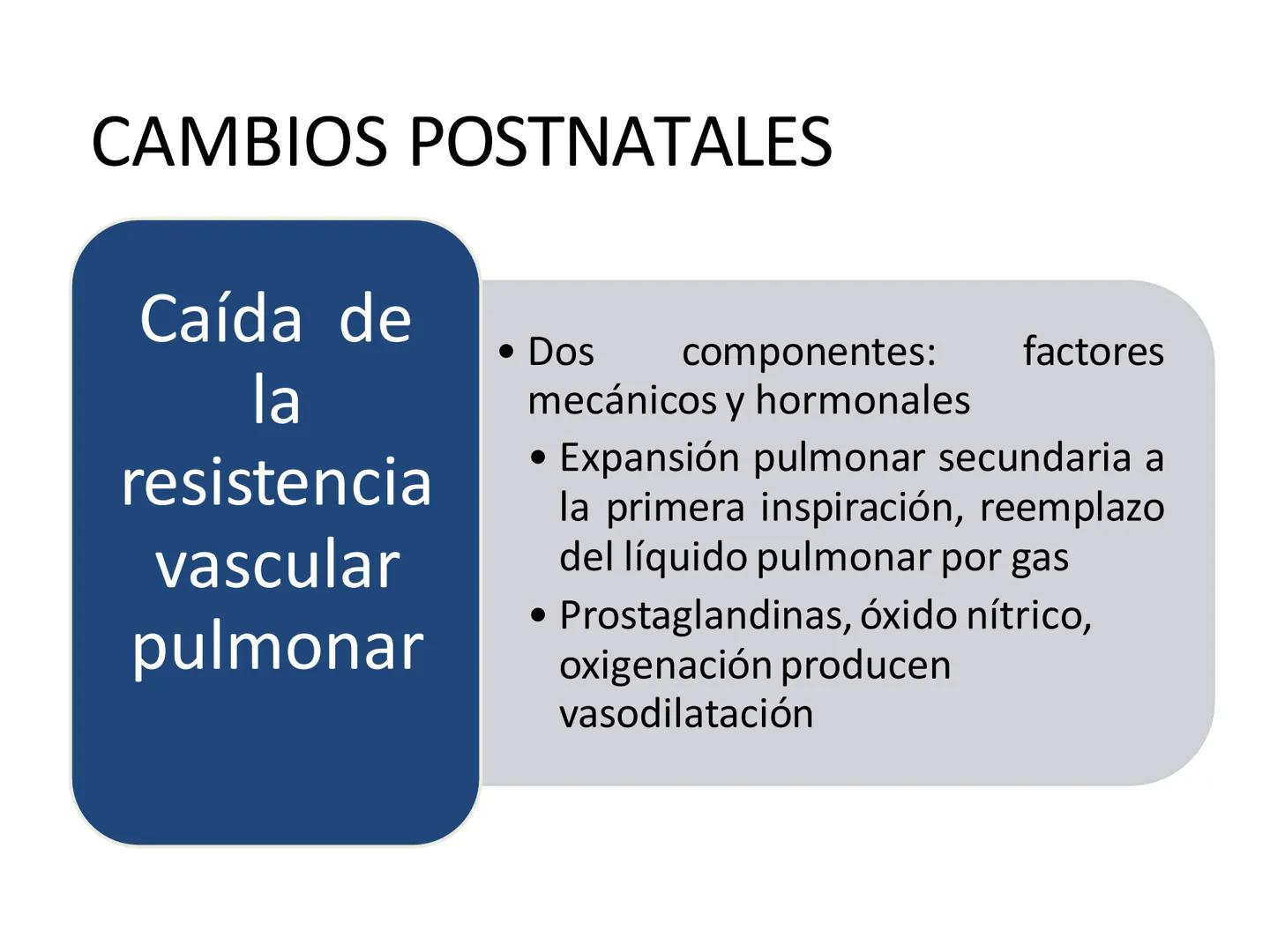 CAMBIOS POSTNATALES

Caída de la resistencia vascular pulmonar

• Dos componentes: factores mecánicos y hormonales
  • Expansión pulmonar secundaria a la primera inspiración, reemplazo del líquido pulmonar por gas
  • Prostaglandinas, óxido nítrico, oxigenación producen vasodilatación